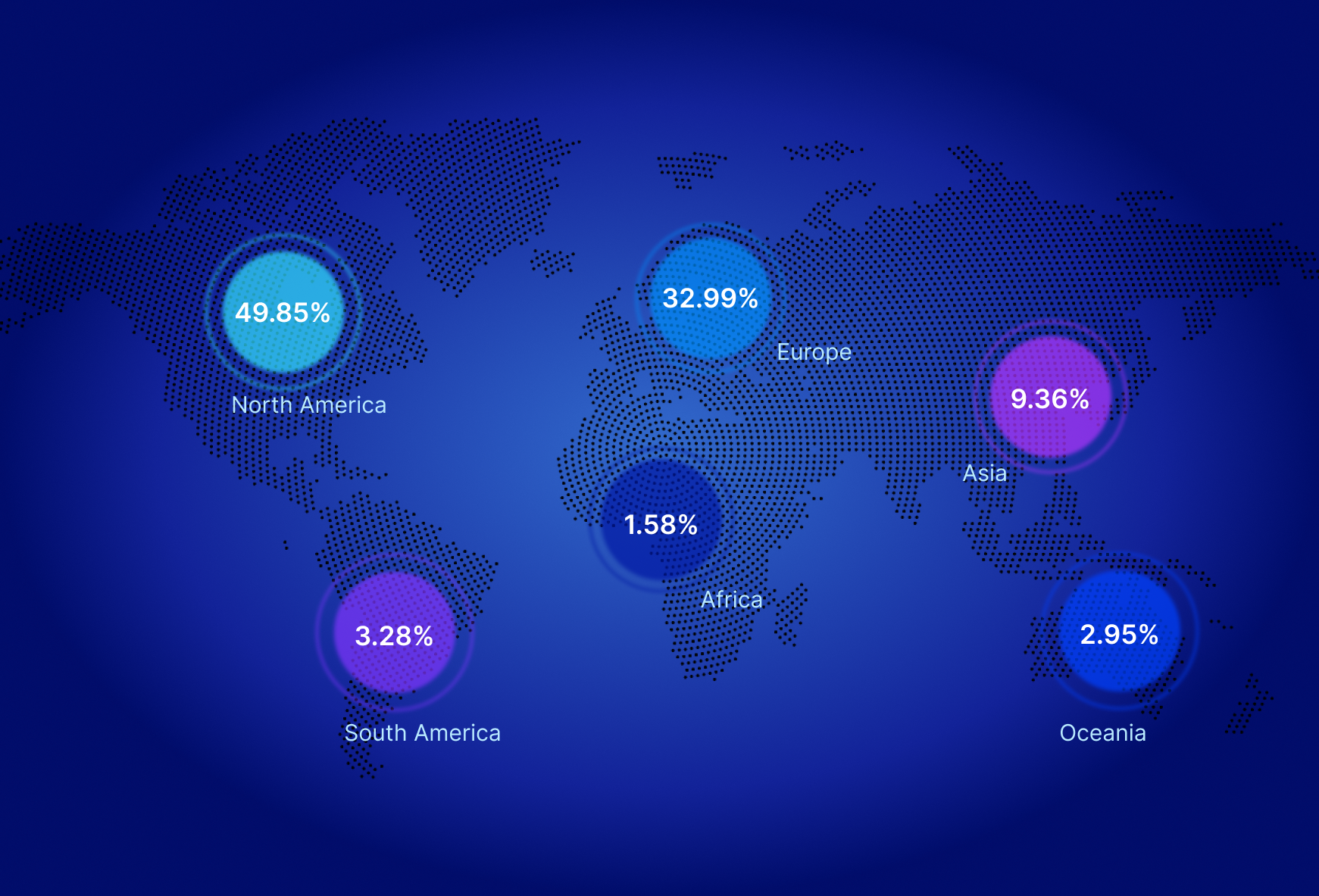 49.85%
North America

32.99%
Europe

9.36%
Asia

1.58%
Africa

3.28%
South America

2.95%
Oceania